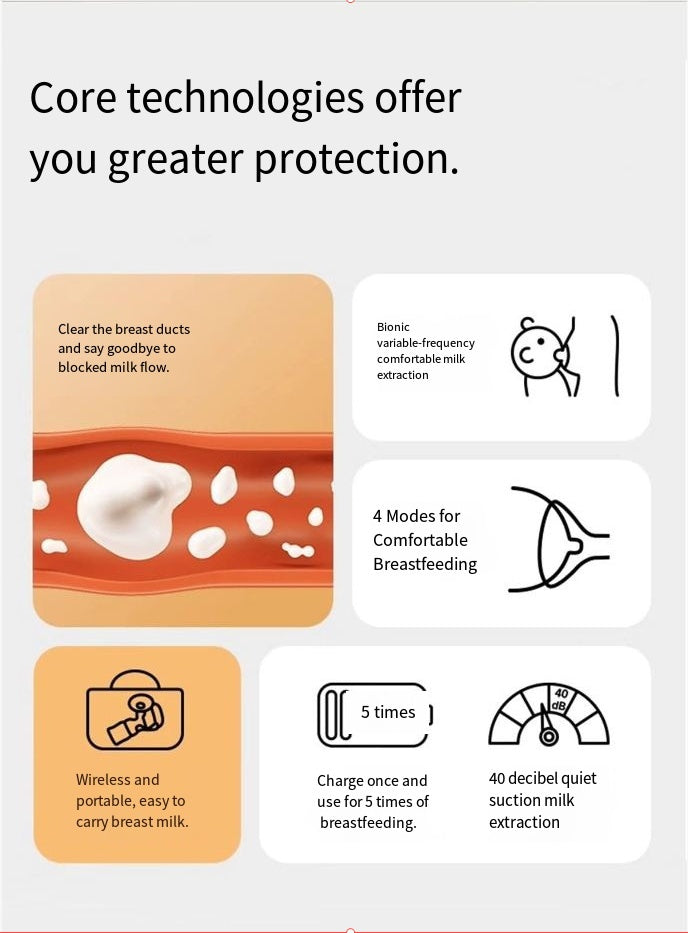 Core technologies offer you greater protection.

Clear the breast ducts and say goodbye to blocked milk flow.

Bionic variable-frequency comfortable milk extraction

4 Modes for Comfortable Breastfeeding

Wireless and portable, easy to carry breast milk.

5 times

Charge once and use for 5 times of breastfeeding.

40 dB

40 decibel quiet suction milk extraction